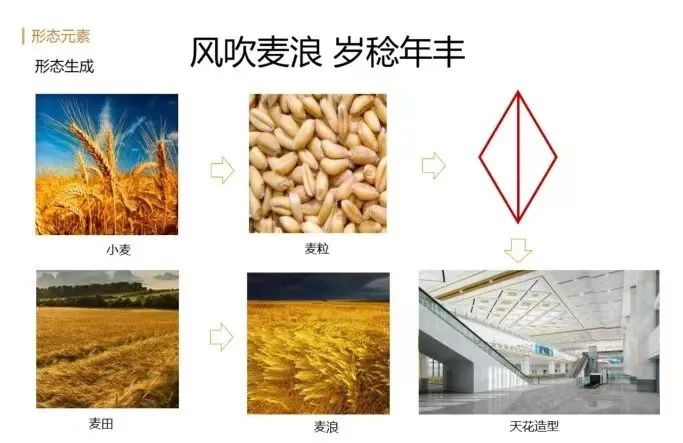 形态元素

风吹麦浪 岁稔年丰

形态生成

小麦

麦粒

麦田

麦浪

天花造型